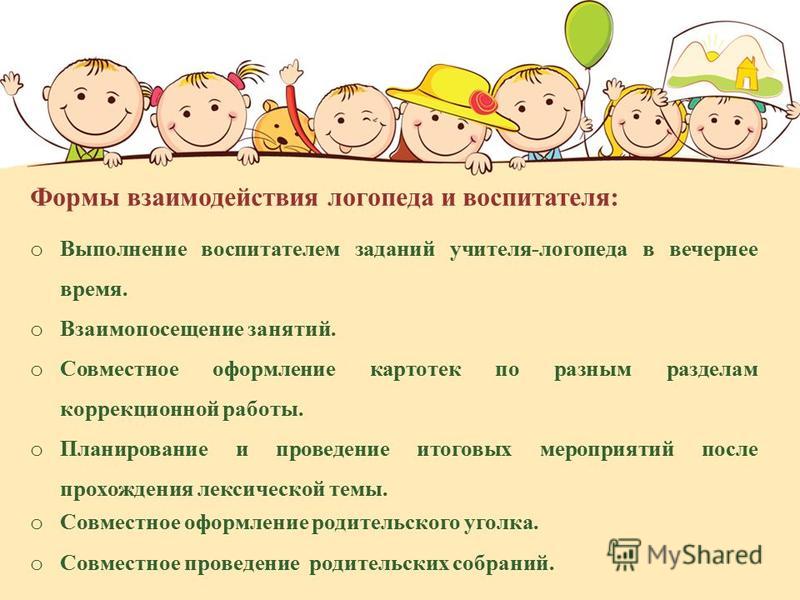 Формы взаимодействия логопеда и воспитателя:

o Выполнение воспитателем заданий учителя-логопеда в вечернее время.

o Взаимопосещение занятий.

o Совместное оформление картотек по разным разделам коррекционной работы.

o Планирование и проведение итоговых мероприятий после прохождения лексической темы.

o Совместное оформление родительского уголка.

o Совместное проведение родительских собраний.

MyShared